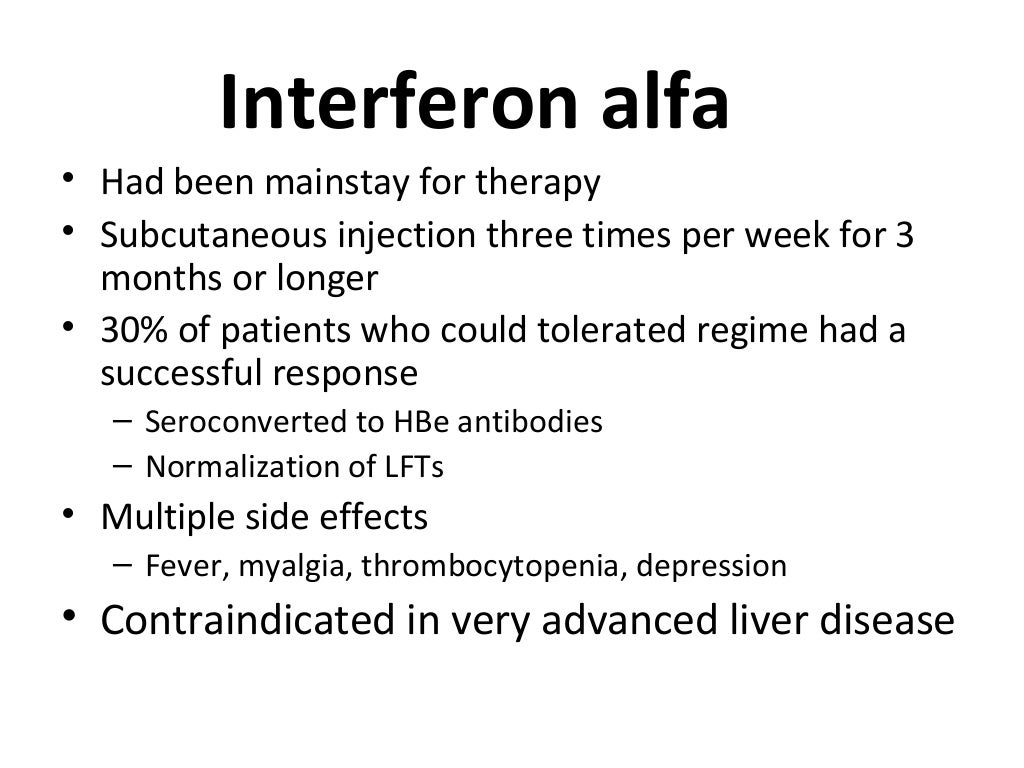 Interferon alfa

• Had been mainstay for therapy
• Subcutaneous injection three times per week for 3 months or longer
• 30% of patients who could tolerated regime had a successful response
  – Seroconverted to HBe antibodies
  – Normalization of LFTs
• Multiple side effects
  – Fever, myalgia, thrombocytopenia, depression
• Contraindicated in very advanced liver disease